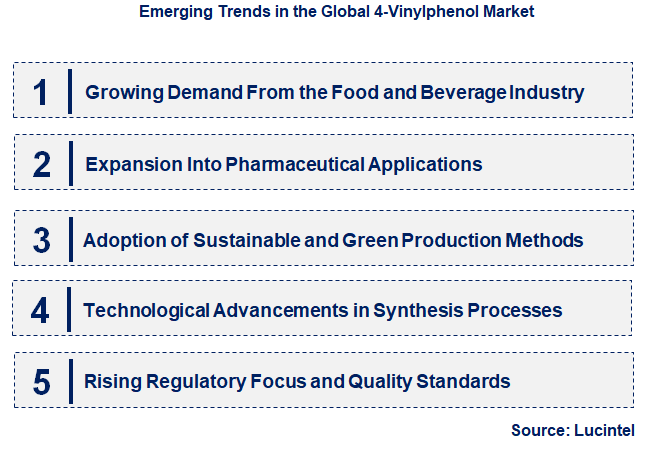 Emerging Trends in the Global 4-Vinylphenol Market

1 Growing Demand From the Food and Beverage Industry

2 Expansion Into Pharmaceutical Applications

3 Adoption of Sustainable and Green Production Methods

4 Technological Advancements in Synthesis Processes

5 Rising Regulatory Focus and Quality Standards

Source: Lucintel